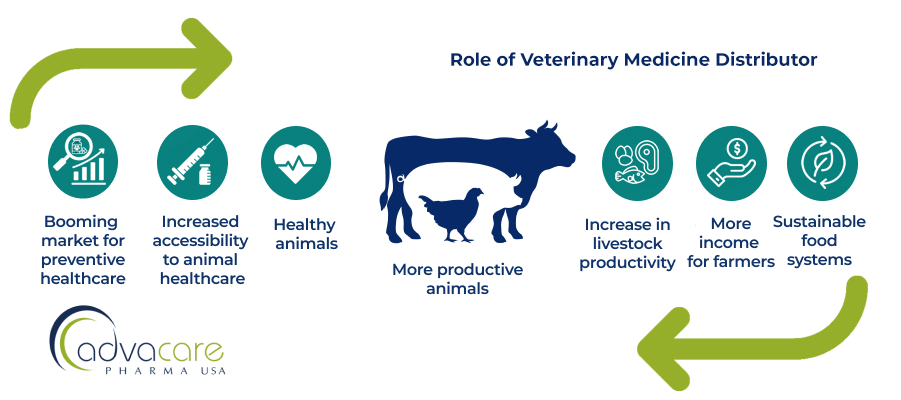 Role of Veterinary Medicine Distributor

Booming market for preventive healthcare

Increased accessibility to animal healthcare

Healthy animals

More productive animals

Increase in livestock productivity

More income for farmers

Sustainable food systems

advacare
PHARMA USA